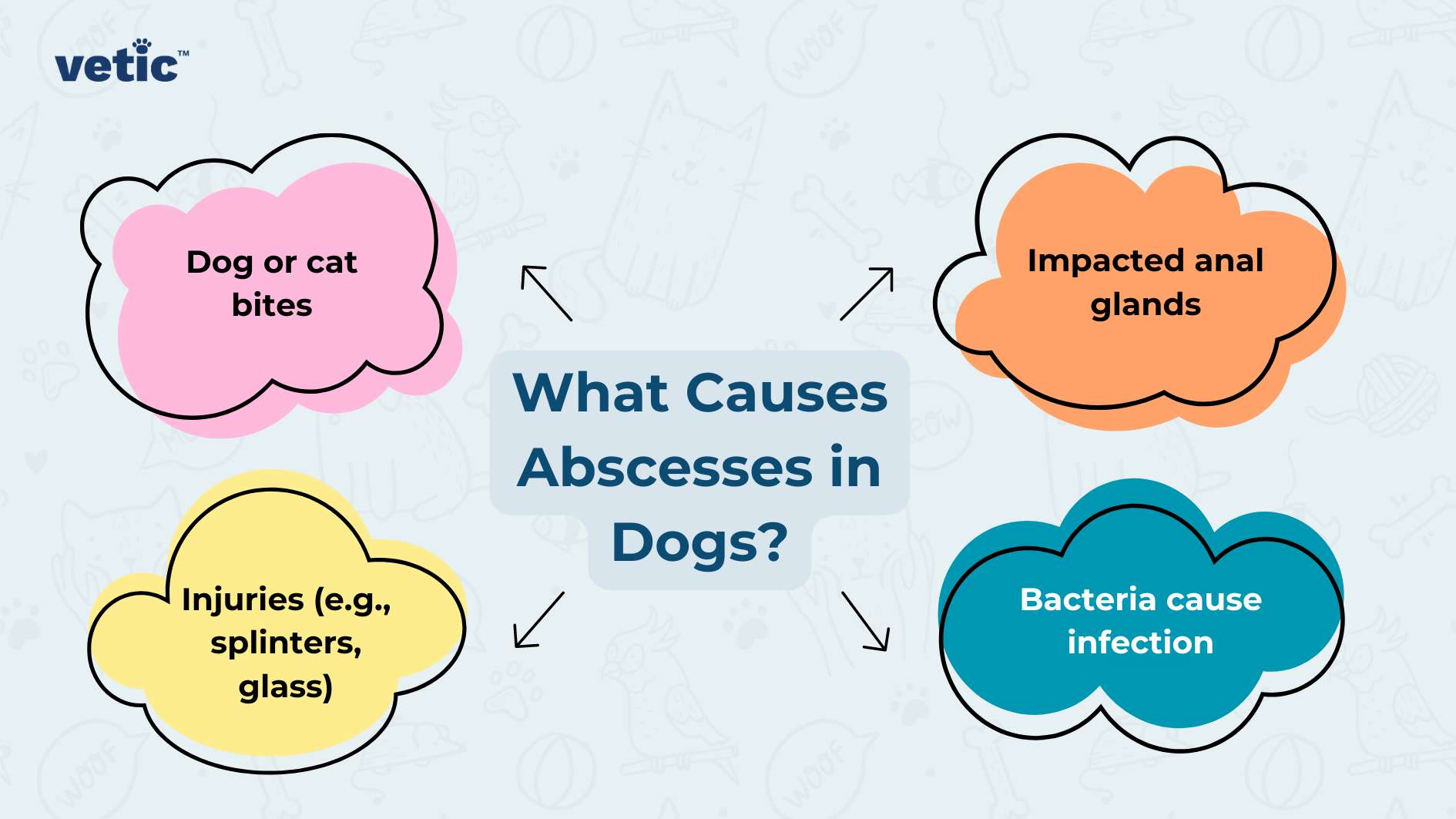 vetic™

Dog or cat bites

Impacted anal glands

What Causes Abscesses in Dogs?

Injuries (e.g., splinters, glass)

Bacteria cause infection